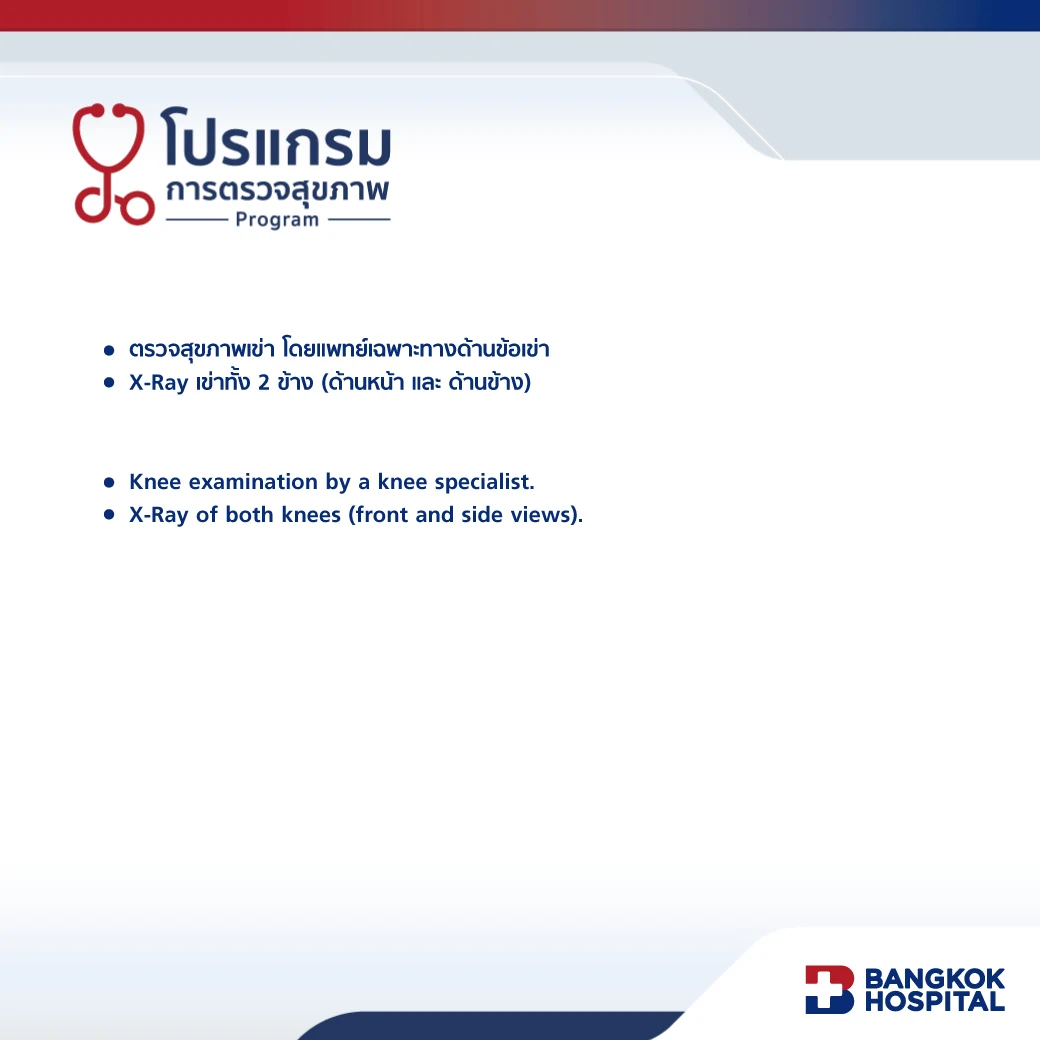 โปรแกรม
การตรวจสุขภาพ
Program

• ตรวจสุขภาพเข่า โดยแพทย์เฉพาะทางด้านข้อเข่า
• X-Ray เข่าทั้ง 2 ข้าง (ด้านหน้า และ ด้านข้าง)

• Knee examination by a knee specialist.
• X-Ray of both knees (front and side views).

BANGKOK
HOSPITAL